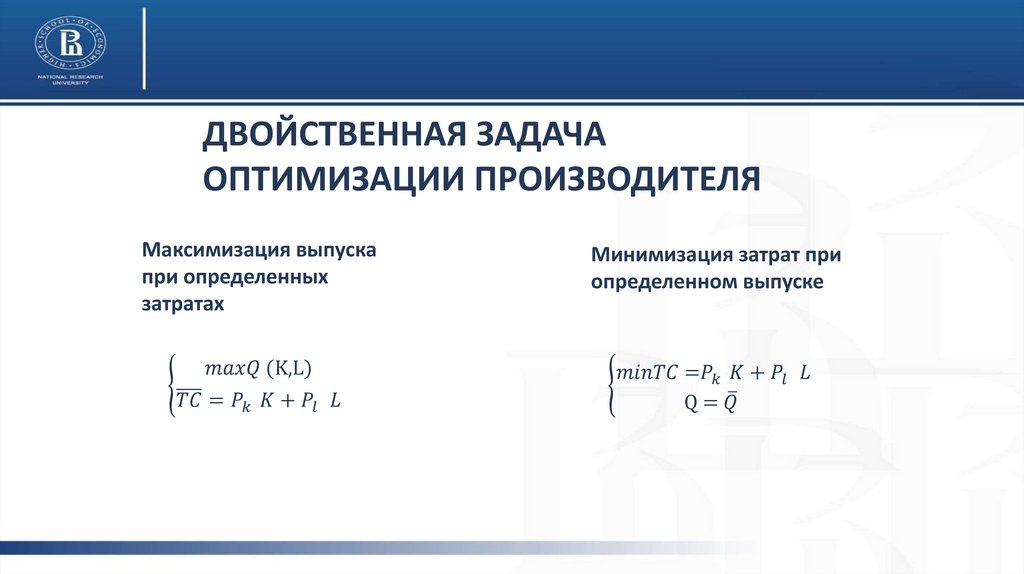 HIGHER SCHOOL OF ECONOMICS
NATIONAL RESEARCH UNIVERSITY

ДВОЙСТВЕННАЯ ЗАДАЧА ОПТИМИЗАЦИИ ПРОИЗВОДИТЕЛЯ

Максимизация выпуска при определенных затратах

$\begin{cases} maxQ\ (K,L) \\ \overline{TC} = P_k\ K + P_l\ L \end{cases}$

Минимизация затрат при определенном выпуске

$\begin{cases} minTC = P_k\ K + P_l\ L \\ Q = \bar{Q} \end{cases}$